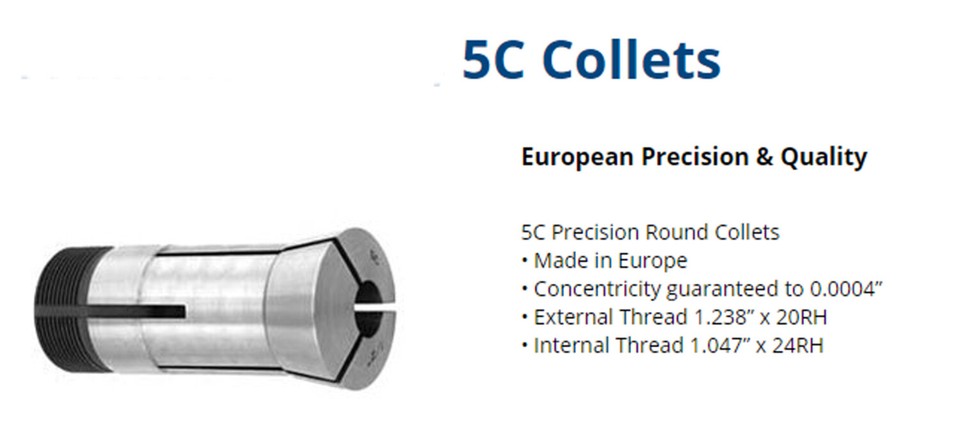 5C Collets

European Precision & Quality

5C Precision Round Collets
• Made in Europe
• Concentricity guaranteed to 0.0004”
• External Thread 1.238” x 20RH
• Internal Thread 1.047” x 24RH